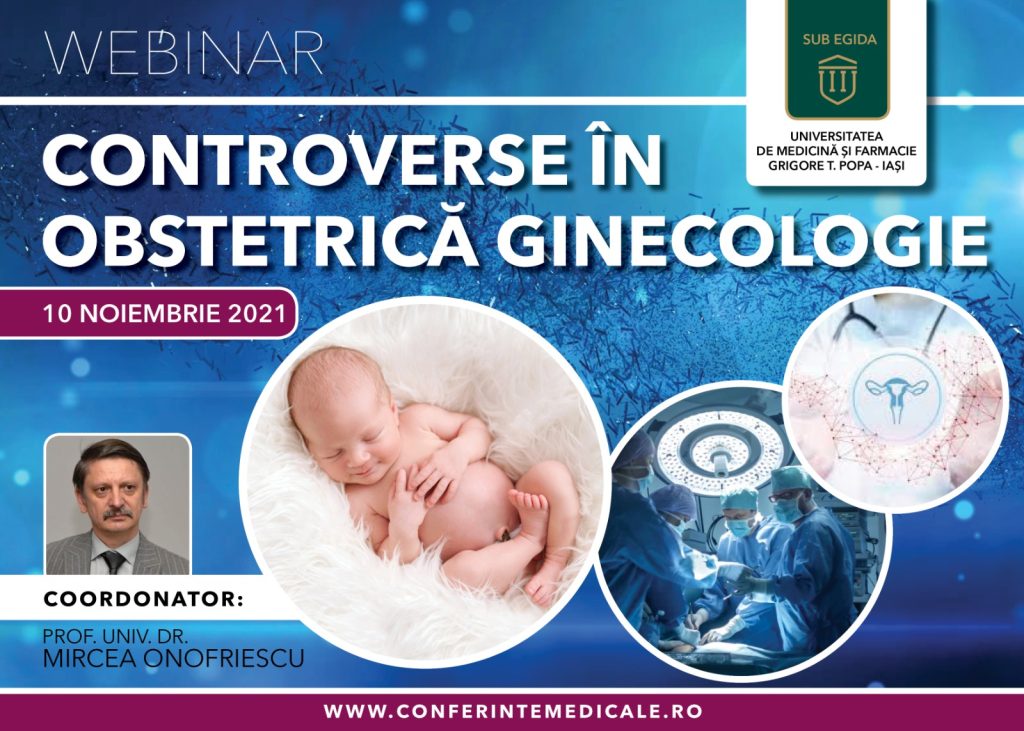 WEBINAR

SUB EGIDA

UNIVERSITATEA
DE MEDICINĂ ȘI FARMACIE
GRIGORE T. POPA - IAȘI

CONTROVERSE ÎN OBSTETRICĂ GINECOLOGIE

10 NOIEMBRIE 2021

COORDONATOR:

PROF. UNIV. DR.
MIRCEA ONOFRIESCU

WWW.CONFERINTEMEDICALE.RO